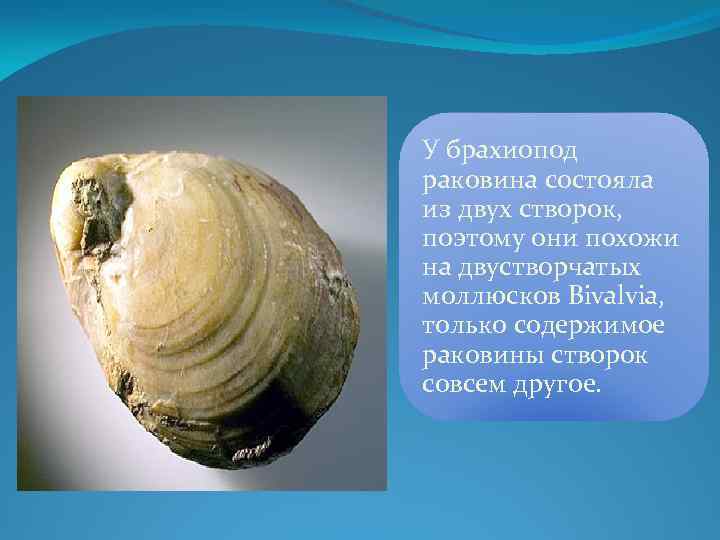 У брахиопод раковина состояла из двух створок, поэтому они похожи на двустворчатых моллюсков Bivalvia, только содержимое раковины створок совсем другое.